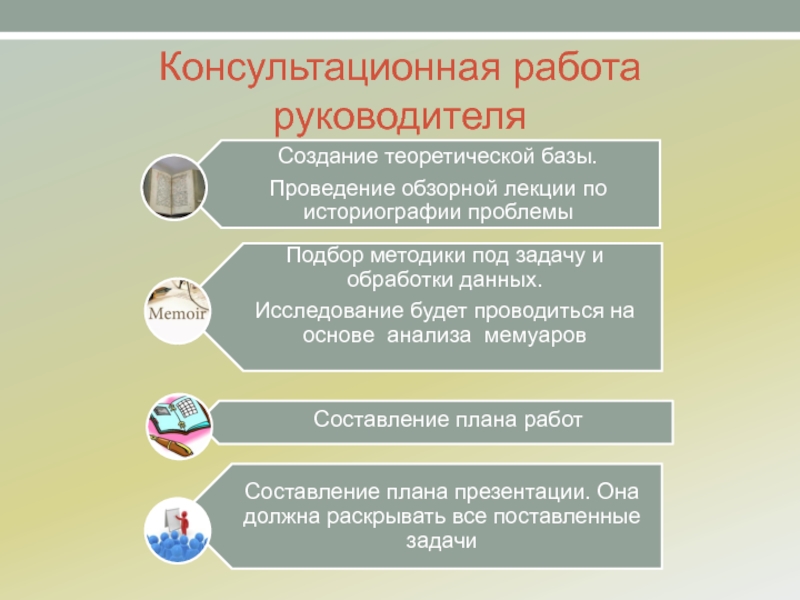 Консультационная работа руководителя

Создание теоретической базы.

Проведение обзорной лекции по историографии проблемы

Memoir

Подбор методики под задачу и обработки данных.

Исследование будет проводиться на основе анализа мемуаров

Составление плана работ

Составление плана презентации. Она должна раскрывать все поставленные задачи